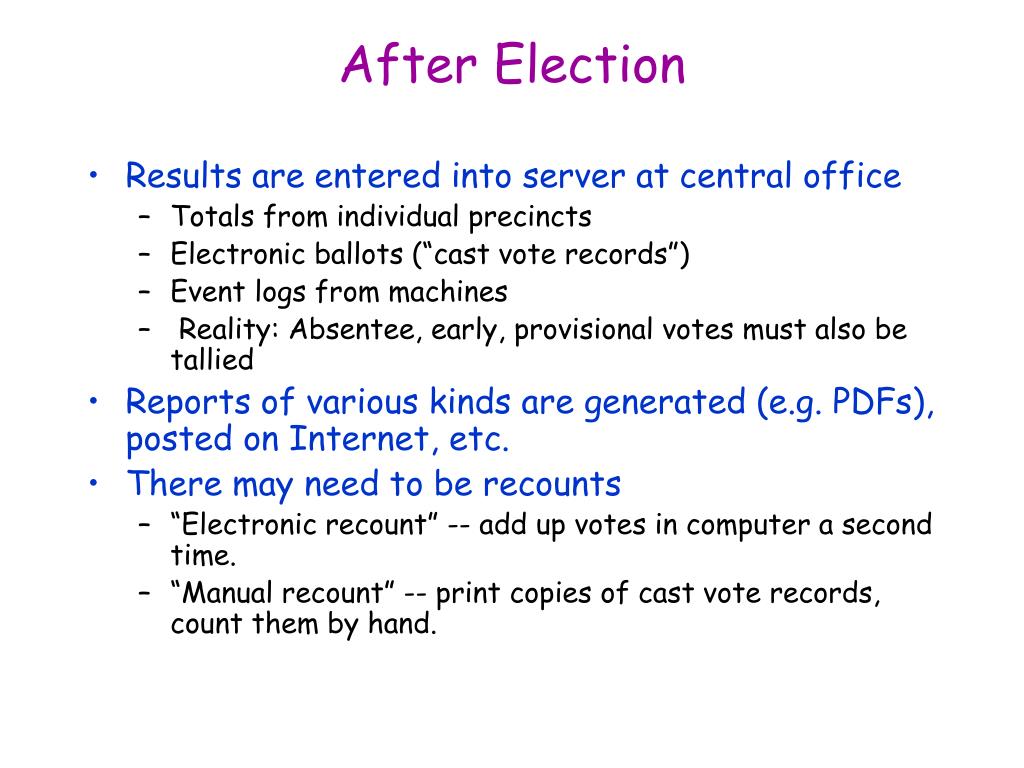 After Election

• Results are entered into server at central office
– Totals from individual precincts
– Electronic ballots (“cast vote records”)
– Event logs from machines
– Reality: Absentee, early, provisional votes must also be tallied

• Reports of various kinds are generated (e.g. PDFs), posted on Internet, etc.

• There may need to be recounts
– “Electronic recount” -- add up votes in computer a second time.
– “Manual recount” -- print copies of cast vote records, count them by hand.